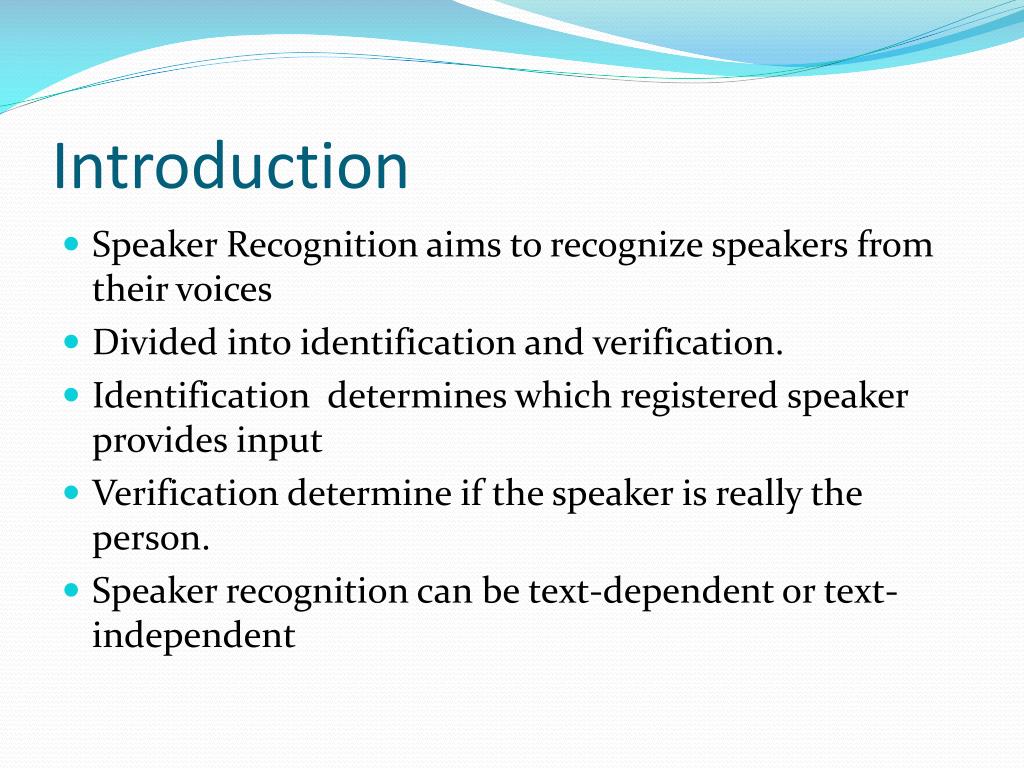 Introduction

- Speaker Recognition aims to recognize speakers from their voices
- Divided into identification and verification.
- Identification determines which registered speaker provides input
- Verification determine if the speaker is really the person.
- Speaker recognition can be text-dependent or text-independent